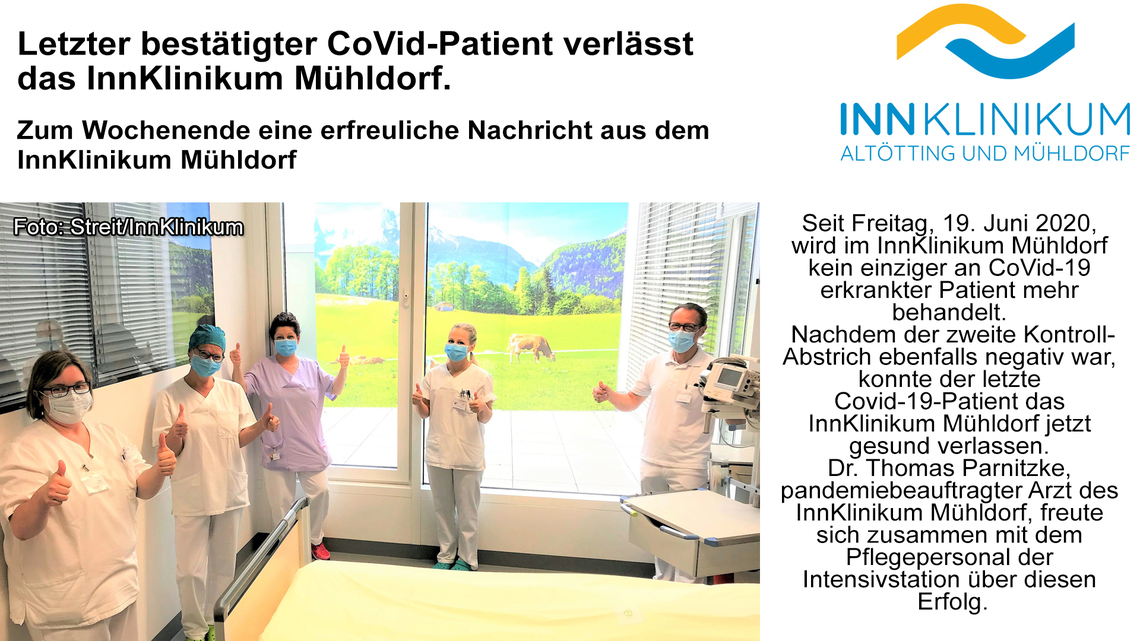 Letzter bestätigter CoVid-Patient verlässt das InnKlinikum Mühldorf.

Zum Wochenende eine erfreuliche Nachricht aus dem InnKlinikum Mühldorf

INNKLINIKUM
ALTÖTTING UND MÜHLDORF

Foto: Streit/InnKlinikum

Seit Freitag, 19. Juni 2020, wird im InnKlinikum Mühldorf kein einziger an CoVid-19 erkrankter Patient mehr behandelt.
Nachdem der zweite Kontroll-Abstrich ebenfalls negativ war, konnte der letzte Covid-19-Patient das InnKlinikum Mühldorf jetzt gesund verlassen.
Dr. Thomas Parnitzke, pandemiebeauftragter Arzt des InnKlinikum Mühldorf, freute sich zusammen mit dem Pflegepersonal der Intensivstation über diesen Erfolg.